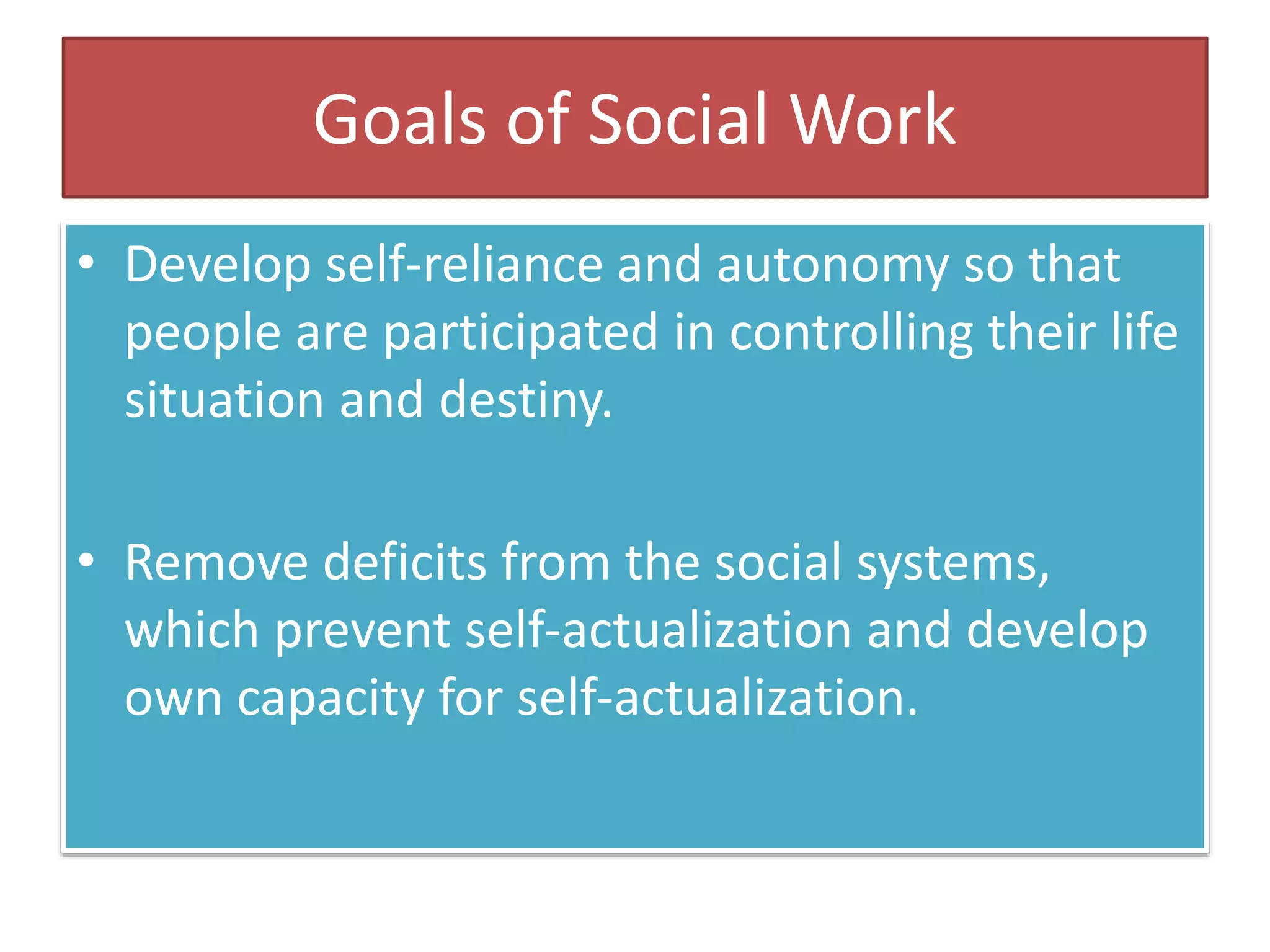 Goals of Social Work

• Develop self-reliance and autonomy so that people are participated in controlling their life situation and destiny.

• Remove deficits from the social systems, which prevent self-actualization and develop own capacity for self-actualization.